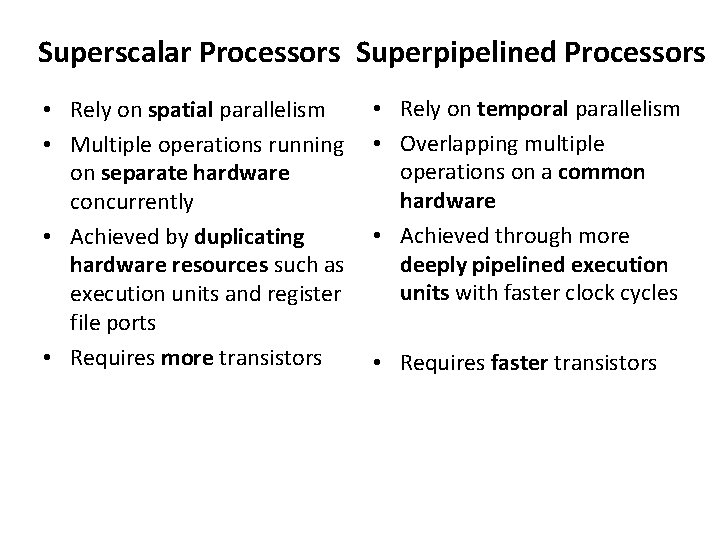 Superscalar Processors

• Rely on spatial parallelism
• Multiple operations running on separate hardware concurrently
• Achieved by duplicating hardware resources such as execution units and register file ports
• Requires more transistors

Superpipelined Processors

• Rely on temporal parallelism
• Overlapping multiple operations on a common hardware
• Achieved through more deeply pipelined execution units with faster clock cycles
• Requires faster transistors